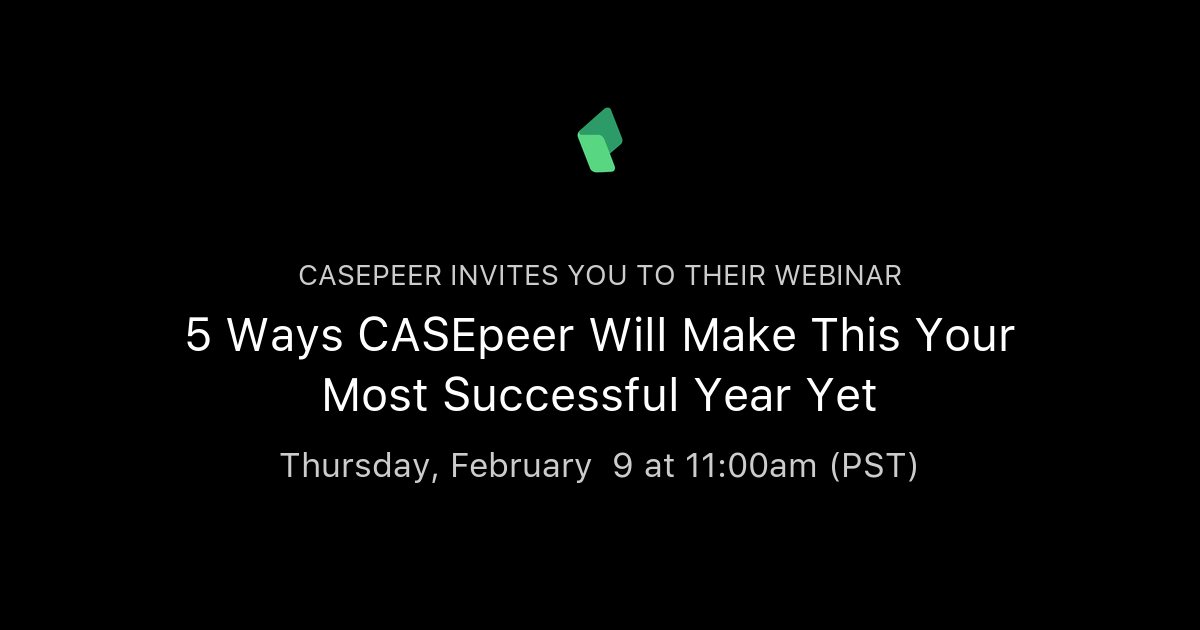 CASEPEER INVITES YOU TO THEIR WEBINAR

5 Ways CASEpeer Will Make This Your Most Successful Year Yet

Thursday, February 9 at 11:00am (PST)